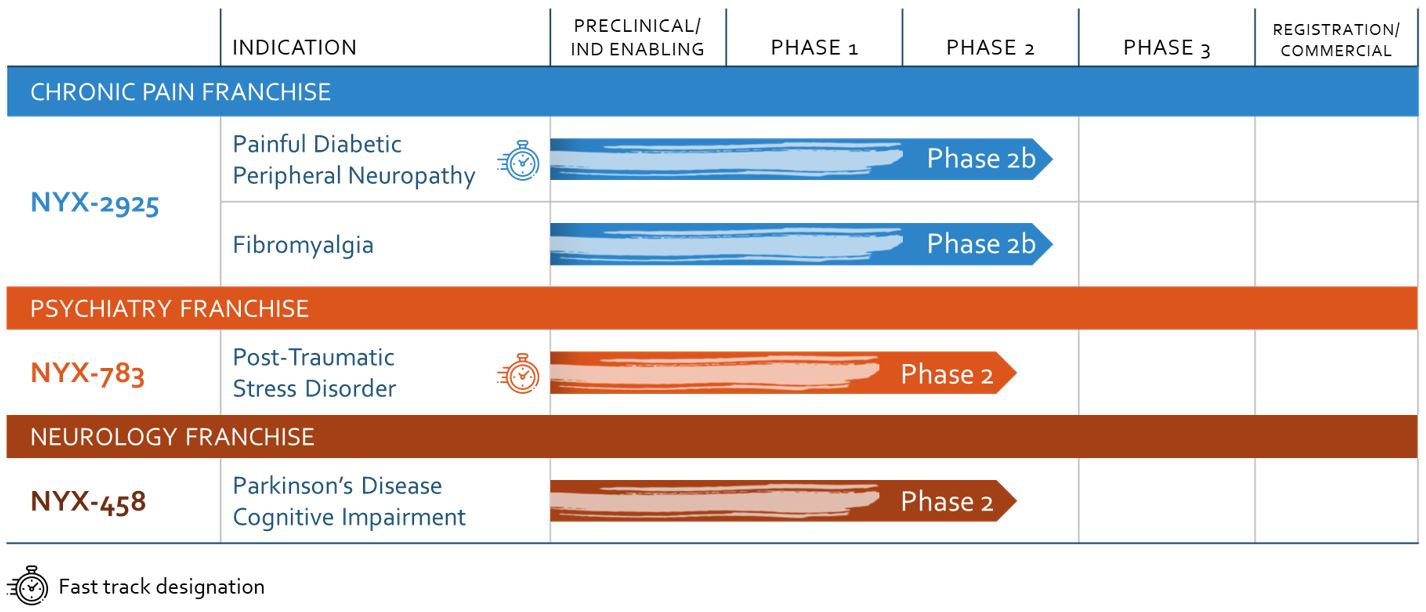 | | INDICATION | PRECLINICAL/ IND ENABLING | PHASE 1 | PHASE 2 | PHASE 3 | REGISTRATION/ COMMERCIAL |
|---|---|---|---|---|---|---|
| CHRONIC PAIN FRANCHISE | | | | | | |
| NYX-2925 | Painful Diabetic Peripheral Neuropathy | Phase 2b | | | | |
| | Fibromyalgia | Phase 2b | | | | |
| PSYCHIATRY FRANCHISE | | | | | | |
| NYX-783 | Post-Traumatic Stress Disorder | Phase 2 | | | | |
| NEUROLOGY FRANCHISE | | | | | | |
| NYX-458 | Parkinson's Disease Cognitive Impairment | Phase 2 | | | | |

Fast track designation